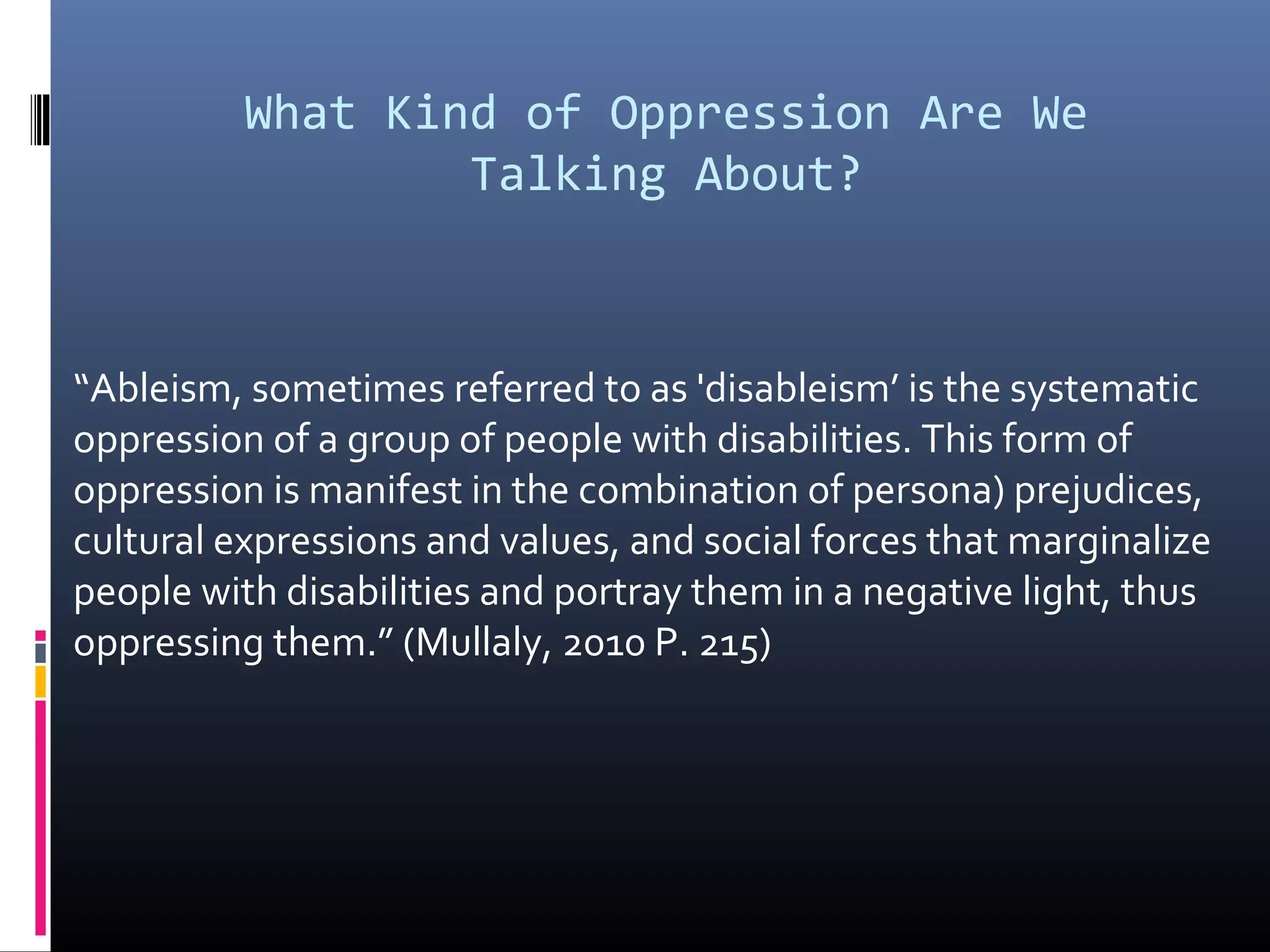 What Kind of Oppression Are We Talking About?

“Ableism, sometimes referred to as 'disableism’ is the systematic oppression of a group of people with disabilities. This form of oppression is manifest in the combination of persona) prejudices, cultural expressions and values, and social forces that marginalize people with disabilities and portray them in a negative light, thus oppressing them.” (Mullaly, 2010 P. 215)